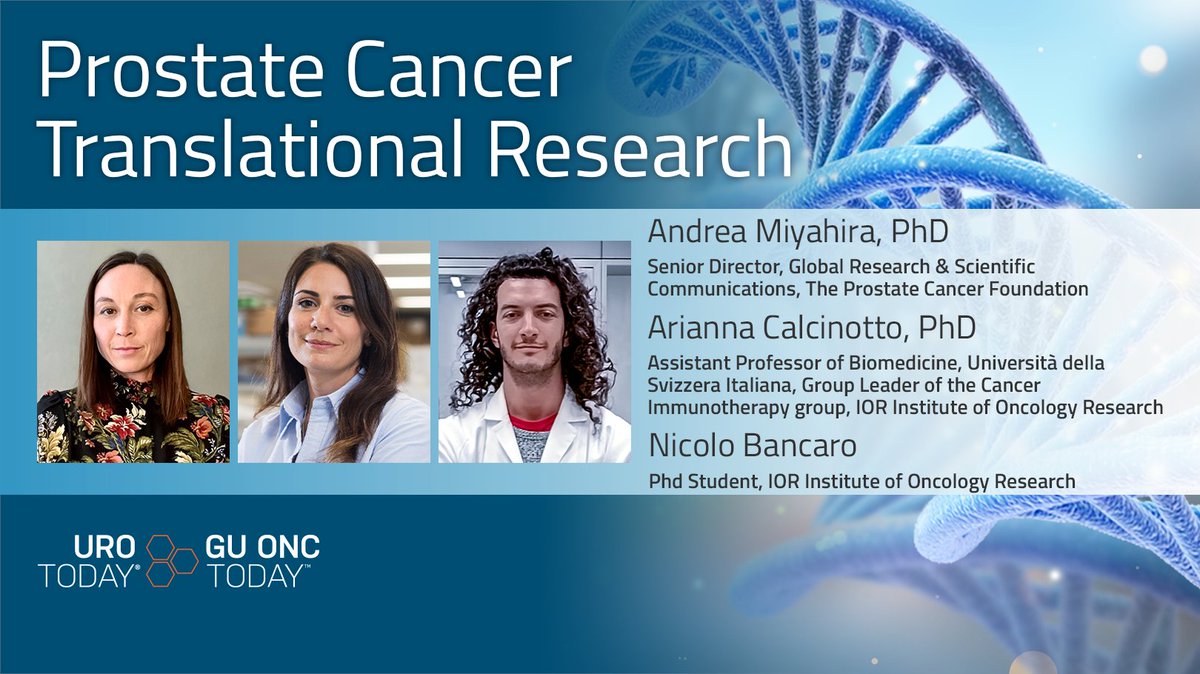 Prostate Cancer Translational Research

Andrea Miyahira, PhD

Senior Director, Global Research & Scientific Communications, The Prostate Cancer Foundation

Arianna Calcinotto, PhD

Assistant Professor of Biomedicine, Università della Svizzera Italiana, Group Leader of the Cancer Immunotherapy group, IOR Institute of Oncology Research

Nicolo Bancaro

Phd Student, IOR Institute of Oncology Research

URO TODAY® GU ONC TODAY™